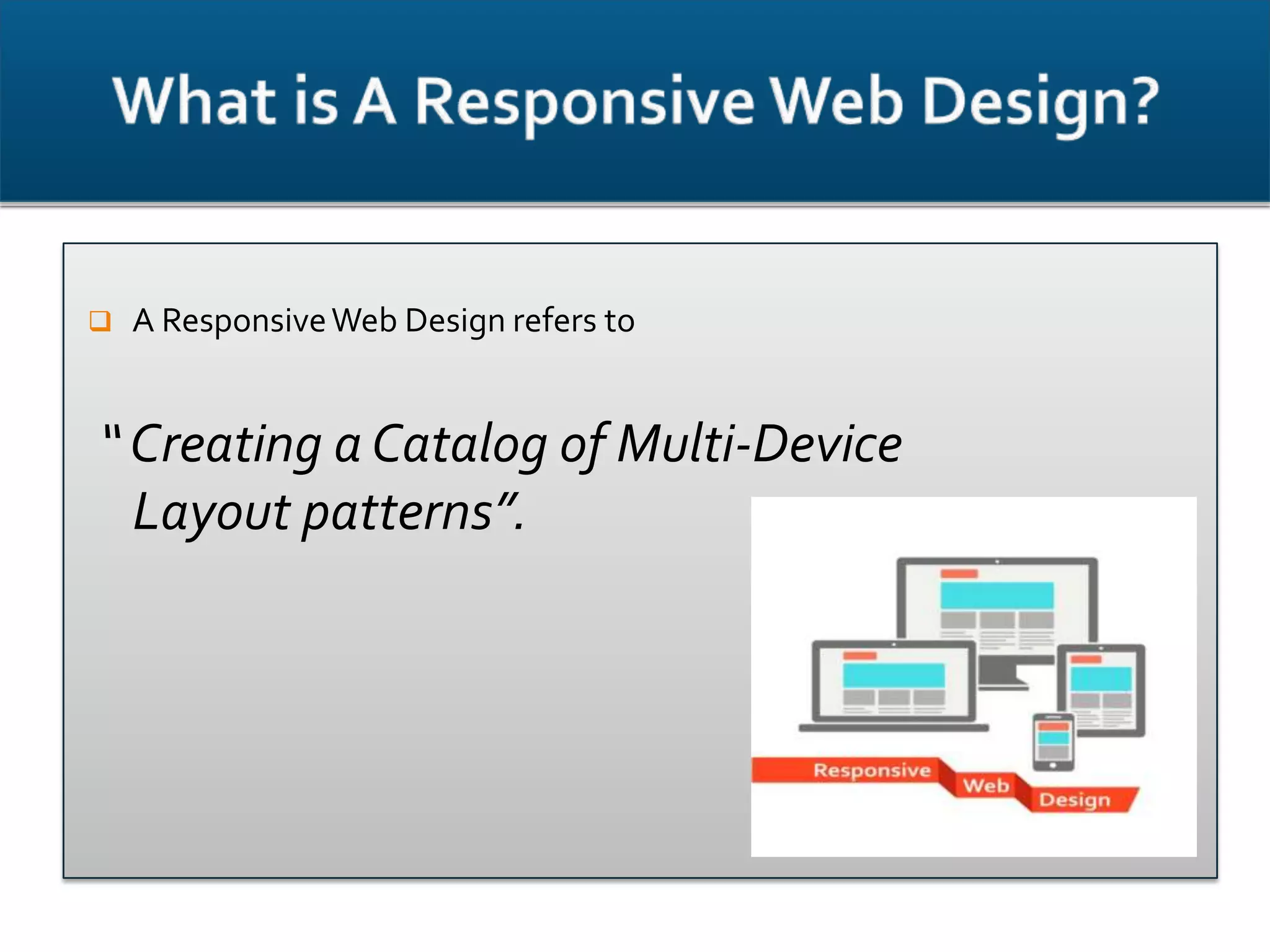 What is A Responsive Web Design?

❑ A Responsive Web Design refers to

" Creating a Catalog of Multi-Device Layout patterns".

Responsive Web Design